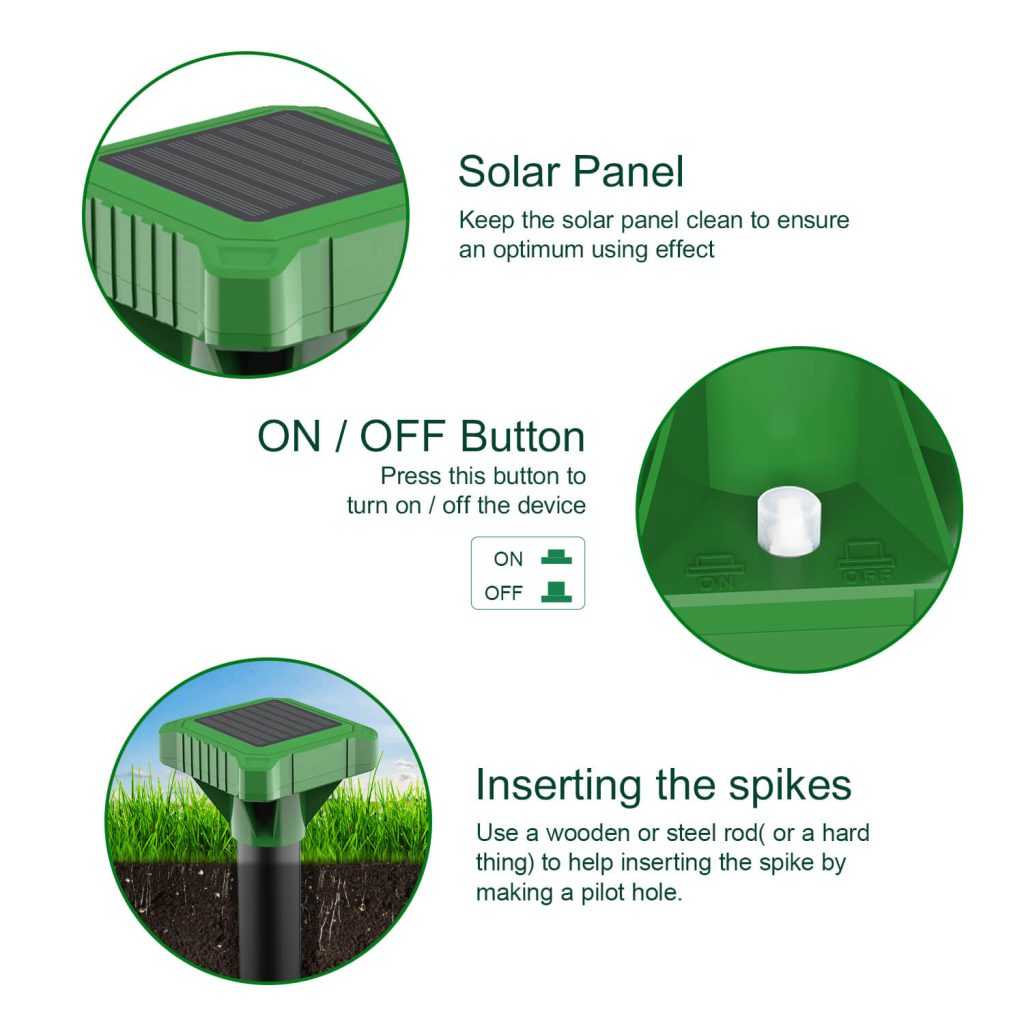 Solar Panel
Keep the solar panel clean to ensure an optimum using effect

ON / OFF Button
Press this button to turn on / off the device

ON
OFF

ON
OFF

Inserting the spikes
Use a wooden or steel rod( or a hard thing) to help inserting the spike by making a pilot hole.